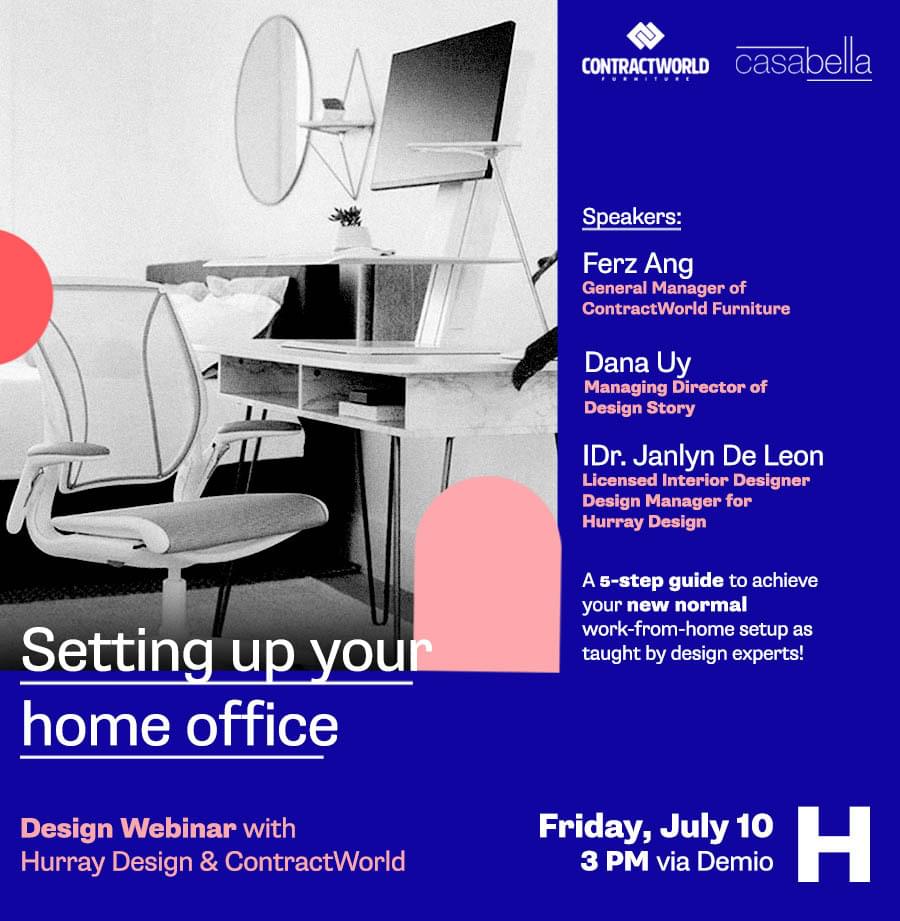 CONTRACTWORLD
FURNITURE

casabella

Speakers:

Ferz Ang
General Manager of ContractWorld Furniture

Dana Uy
Managing Director of Design Story

IDr. Janlyn De Leon
Licensed Interior Designer
Design Manager for Hurray Design

A 5-step guide to achieve your new normal work-from-home setup as taught by design experts!

Setting up your home office

Design Webinar with Hurray Design & ContractWorld

Friday, July 10
3 PM via Demio

H